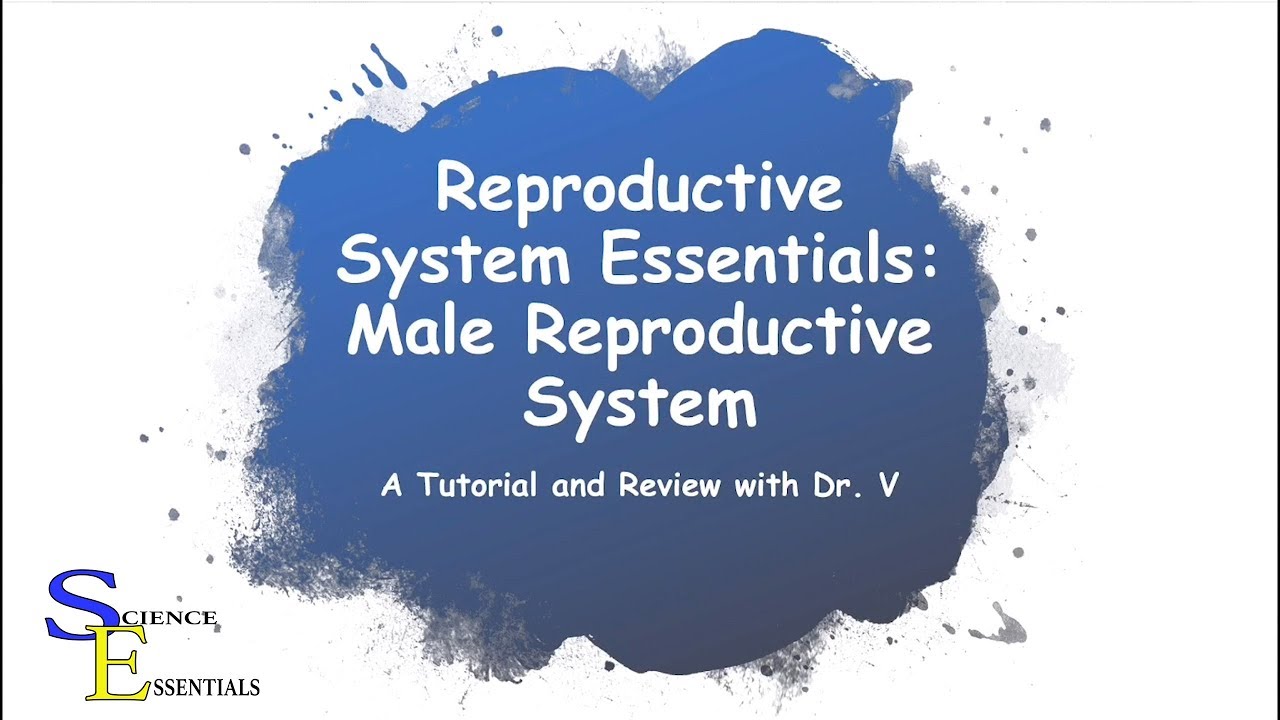 Reproductive System Essentials: Male Reproductive System

A Tutorial and Review with Dr. V

SCIENCE
ESSENTIALS